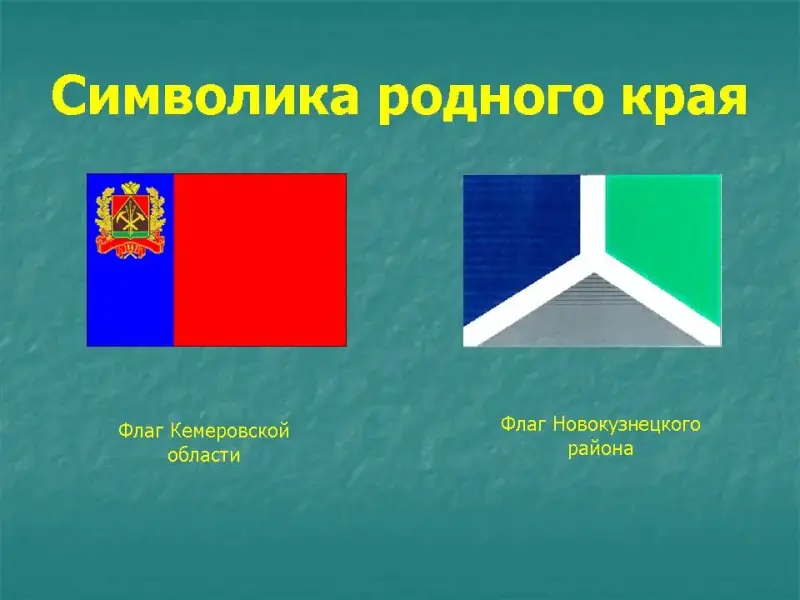 Символика родного края

Флаг Кемеровской области

Флаг Новокузнецкого района